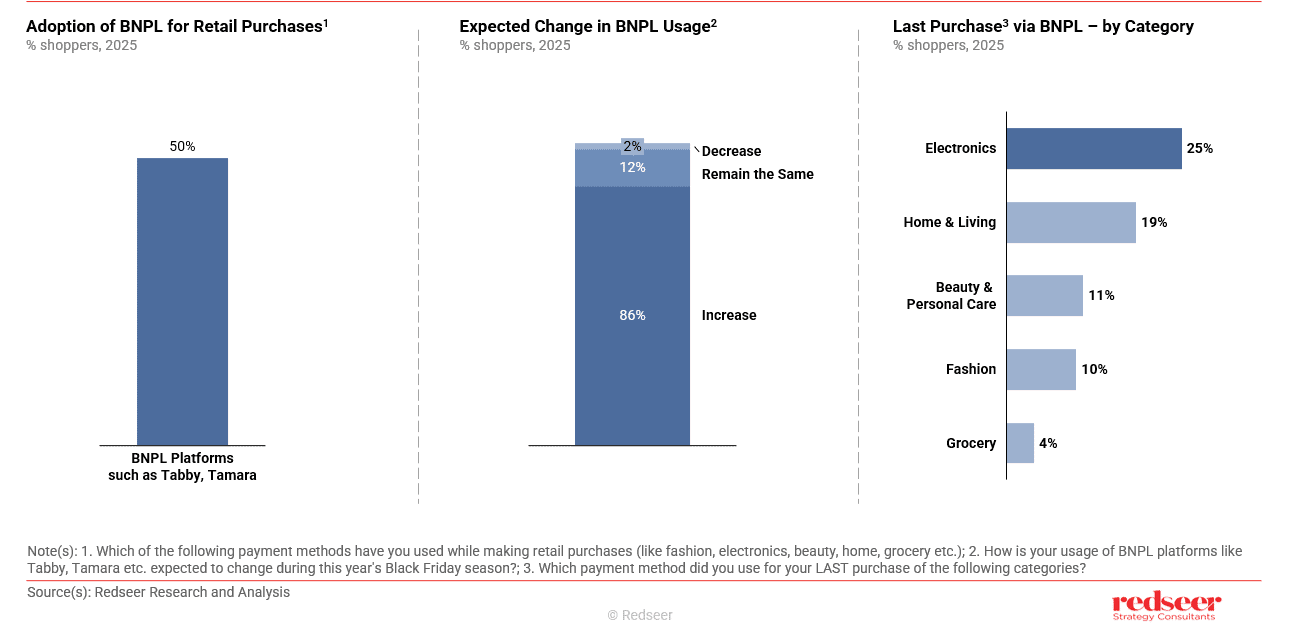 Adoption of BNPL for Retail Purchases$^1$
% shoppers, 2025

50%

BNPL Platforms such as Tabby, Tamara

Expected Change in BNPL Usage$^2$
% shoppers, 2025

2%
Decrease
12%
Remain the Same
86%
Increase

Last Purchase$^3$ via BNPL – by Category
% shoppers, 2025

Electronics 25%
Home & Living 19%
Beauty & Personal Care 11%
Fashion 10%
Grocery 4%

Note(s): 1. Which of the following payment methods have you used while making retail purchases (like fashion, electronics, beauty, home, grocery etc.); 2. How is your usage of BNPL platforms like Tabby, Tamara etc. expected to change during this year's Black Friday season?; 3. Which payment method did you use for your LAST purchase of the following categories?

Source(s): Redseer Research and Analysis

© Redseer

redseer
Strategy Consultants